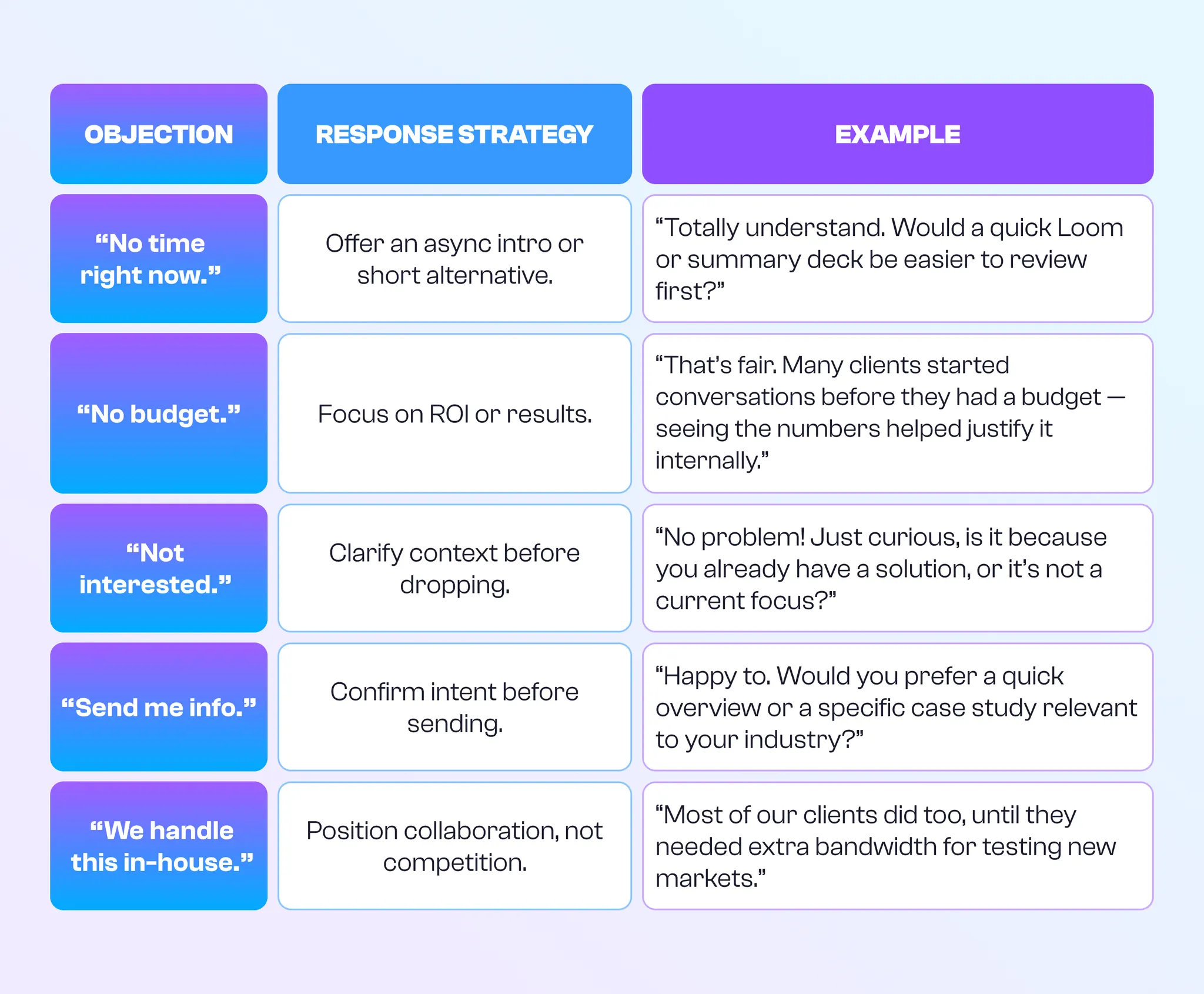 | OBJECTION | RESPONSE STRATEGY | EXAMPLE |
|---|---|---|
| “No time right now.” | Offer an async intro or short alternative. | “Totally understand. Would a quick Loom or summary deck be easier to review first?” |
| “No budget.” | Focus on ROI or results. | “That’s fair. Many clients started conversations before they had a budget — seeing the numbers helped justify it internally.” |
| “Not interested.” | Clarify context before dropping. | “No problem! Just curious, is it because you already have a solution, or it’s not a current focus?” |
| “Send me info.” | Confirm intent before sending. | “Happy to. Would you prefer a quick overview or a specific case study relevant to your industry?” |
| “We handle this in-house.” | Position collaboration, not competition. | “Most of our clients did too, until they needed extra bandwidth for testing new markets.” |